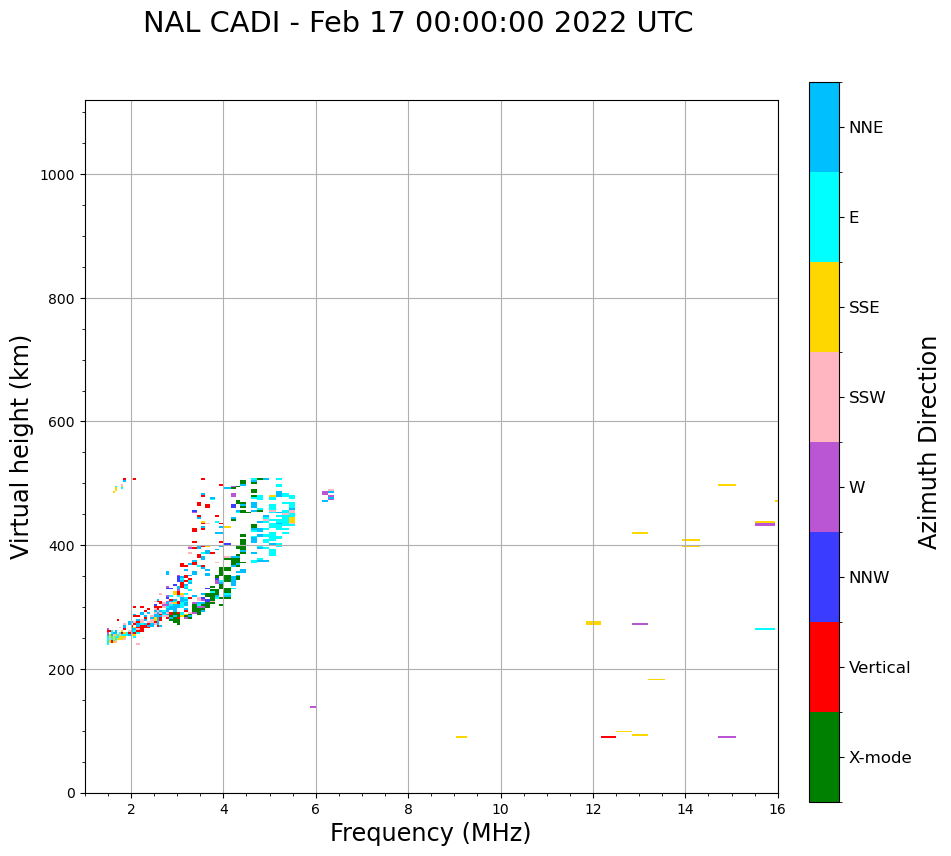 NAL CADI - Feb 17 00:00:00 2022 UTC

Virtual height (km)

1000
800
600
400
200
0

2
4
6
8
10
12
14
16

Frequency (MHz)

NNE
E
SSE
SSW
W
NNW
Vertical
X-mode

Azimuth Direction